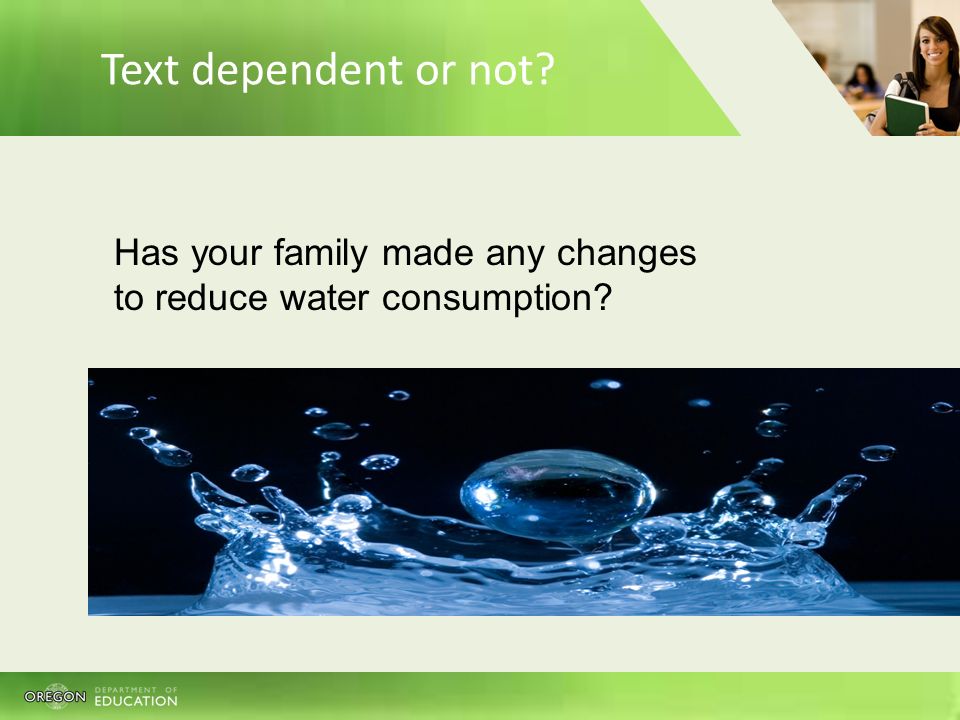 Text dependent or not?

Has your family made any changes to reduce water consumption?

OREGON DEPARTMENT OF EDUCATION